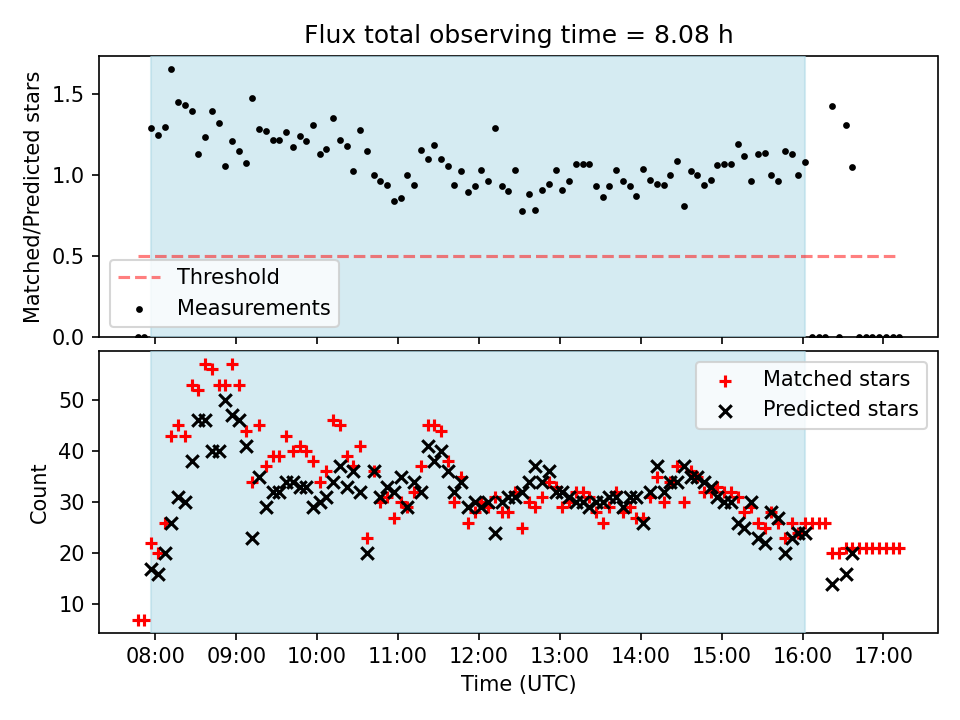 Flux total observing time = 8.08 h

Matched/Predicted stars

1.5
1.0
0.5
0.0

Threshold
Measurements

Count

50
40
30
20
10

Matched stars
Predicted stars

08:00
09:00
10:00
11:00
12:00
13:00
14:00
15:00
16:00
17:00

Time (UTC)